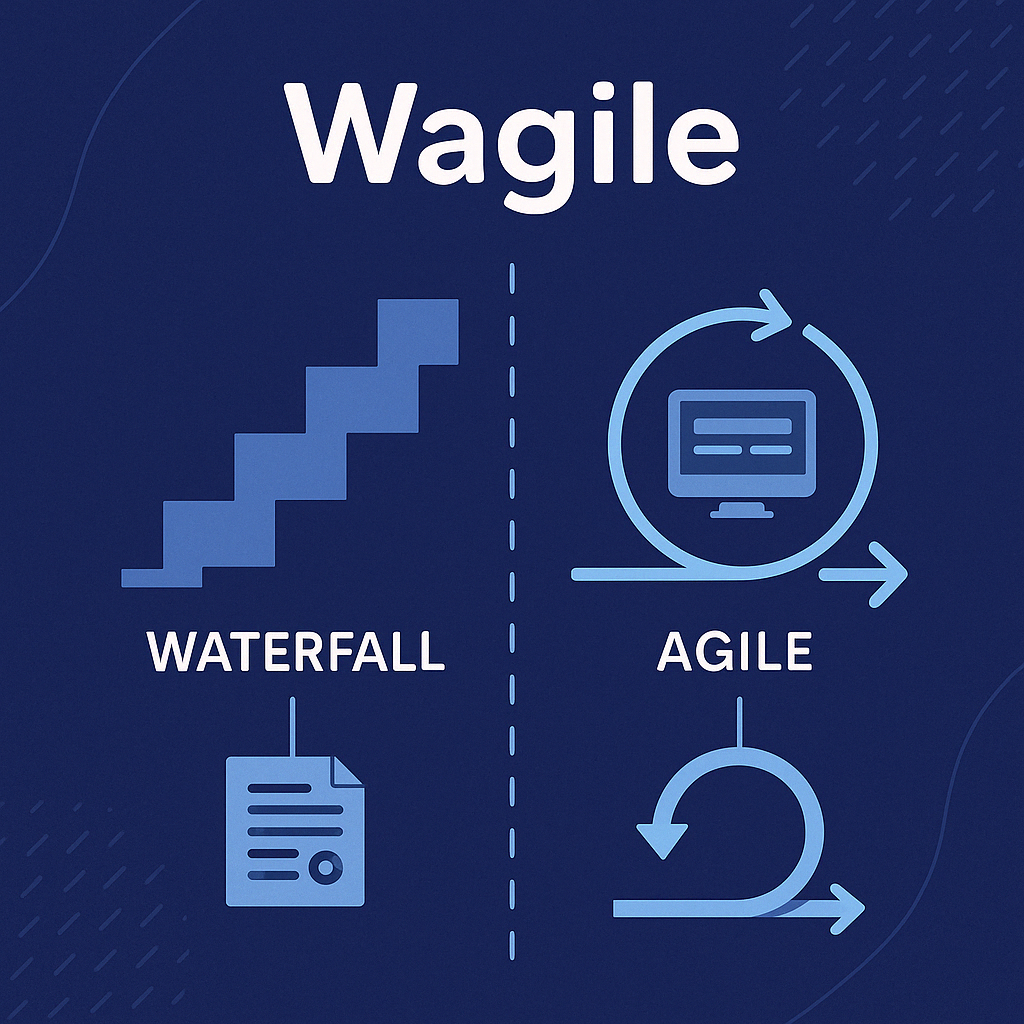 Wagile

WATERFALL

AGILE